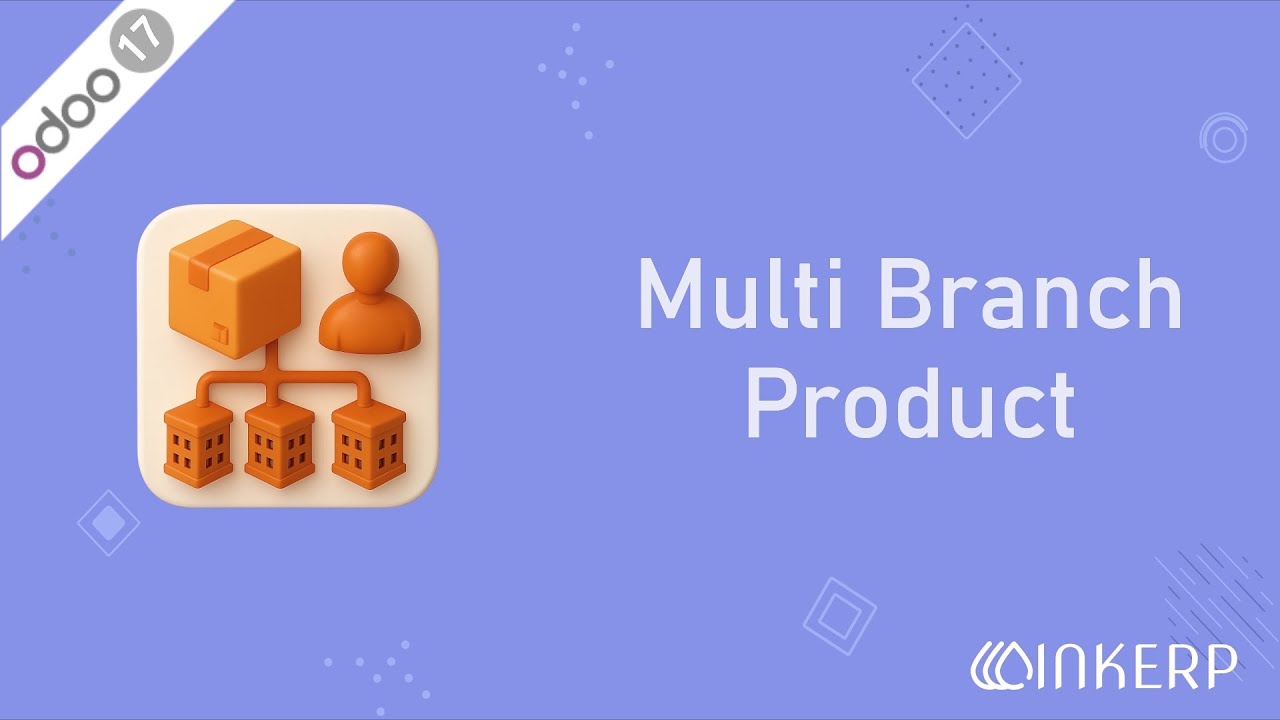 odoo 17

Multi Branch Product

INKERP